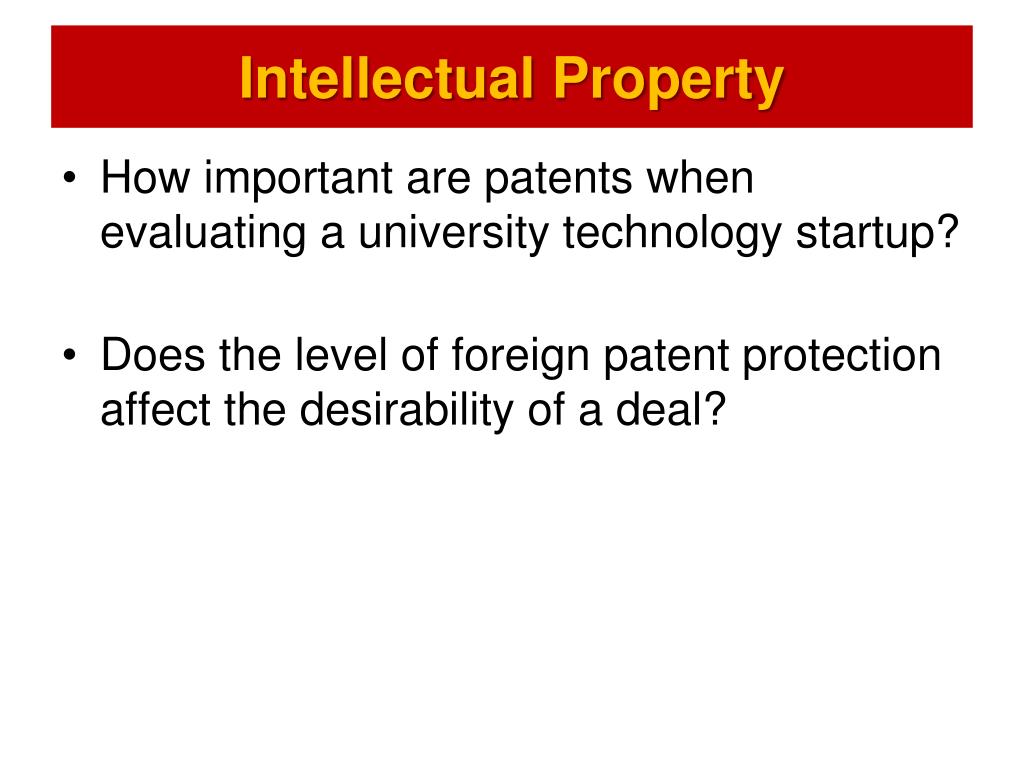 Intellectual Property

• How important are patents when evaluating a university technology startup?

• Does the level of foreign patent protection affect the desirability of a deal?